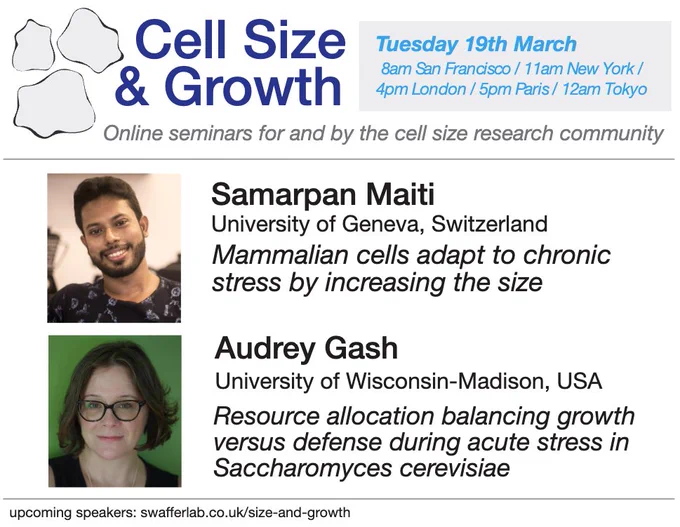 Cell Size & Growth

Tuesday 19th March
8am San Francisco / 11am New York / 4pm London / 5pm Paris / 12am Tokyo

Online seminars for and by the cell size research community

Samarpan Maiti
University of Geneva, Switzerland
Mammalian cells adapt to chronic stress by increasing the size

Audrey Gash
University of Wisconsin-Madison, USA
Resource allocation balancing growth versus defense during acute stress in Saccharomyces cerevisiae

upcoming speakers: swafferlab.co.uk/size-and-growth